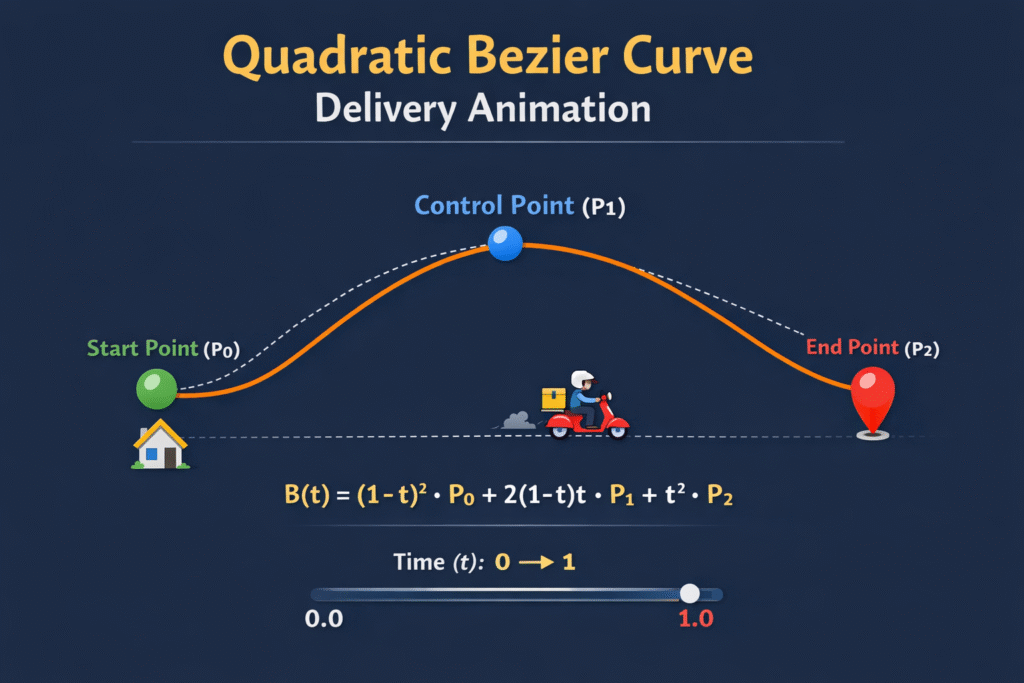 Quadratic Bezier Curve
Delivery Animation

Control Point ($P_1$)

Start Point ($P_0$)

End Point ($P_2$)

$B(t) = (1-t)^2 \cdot P_0 + 2(1-t)t \cdot P_1 + t^2 \cdot P_2$

Time $(t)$: $0 \rightarrow 1$

0.0

1.0